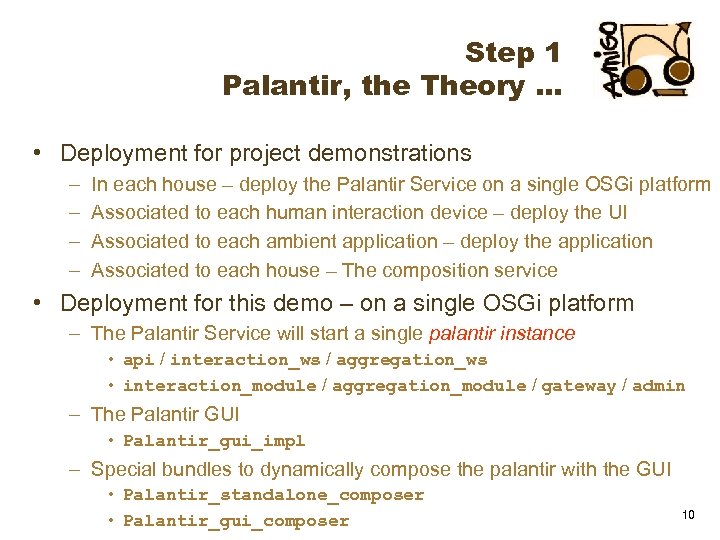 Step 1
Palantir, the Theory …

Amigo

• Deployment for project demonstrations
– In each house – deploy the Palantir Service on a single OSGi platform
– Associated to each human interaction device – deploy the UI
– Associated to each ambient application – deploy the application
– Associated to each house – The composition service
• Deployment for this demo – on a single OSGi platform
– The Palantir Service will start a single palantir instance
• api / interaction_ws / aggregation_ws
• interaction_module / aggregation_module / gateway / admin
– The Palantir GUI
• Palantir_gui_impl
– Special bundles to dynamically compose the palantir with the GUI
• Palantir_standalone_composer
• Palantir_gui_composer

10